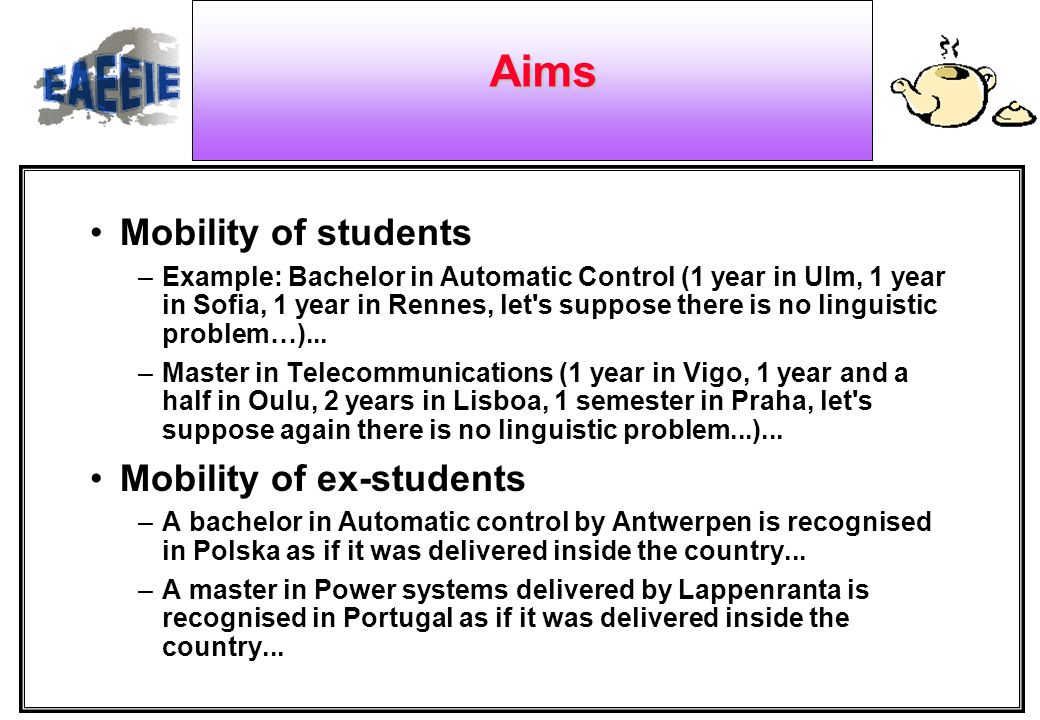 EAEEIE

Aims

• Mobility of students

– Example: Bachelor in Automatic Control (1 year in Ulm, 1 year in Sofia, 1 year in Rennes, let's suppose there is no linguistic problem…)...

– Master in Telecommunications (1 year in Vigo, 1 year and a half in Oulu, 2 years in Lisboa, 1 semester in Praha, let's suppose again there is no linguistic problem...)...

• Mobility of ex-students

– A bachelor in Automatic control by Antwerpen is recognised in Polska as if it was delivered inside the country...

– A master in Power systems delivered by Lappenranta is recognised in Portugal as if it was delivered inside the country...